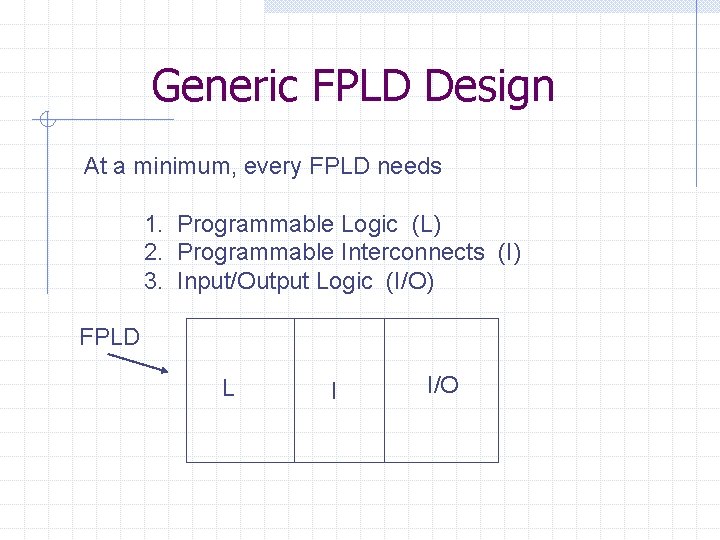 Generic FPLD Design

At a minimum, every FPLD needs

1. Programmable Logic (L)
2. Programmable Interconnects (I)
3. Input/Output Logic (I/O)

FPLD

L

I

I/O